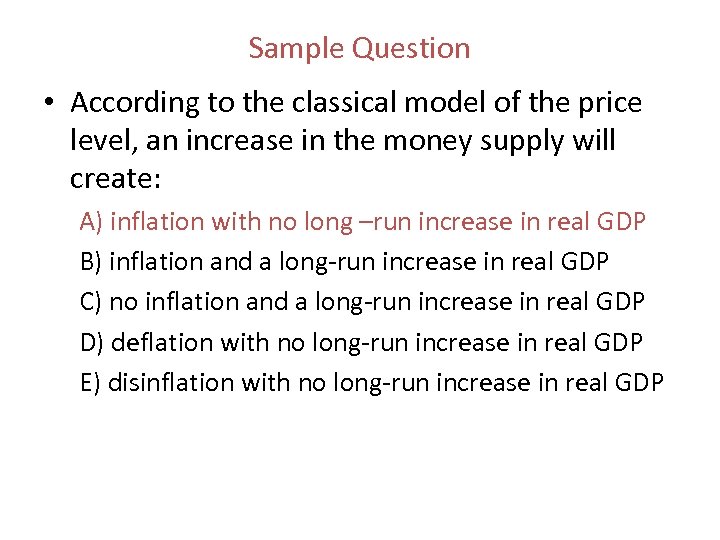 Sample Question

• According to the classical model of the price level, an increase in the money supply will create:

A) inflation with no long –run increase in real GDP

B) inflation and a long-run increase in real GDP

C) no inflation and a long-run increase in real GDP

D) deflation with no long-run increase in real GDP

E) disinflation with no long-run increase in real GDP